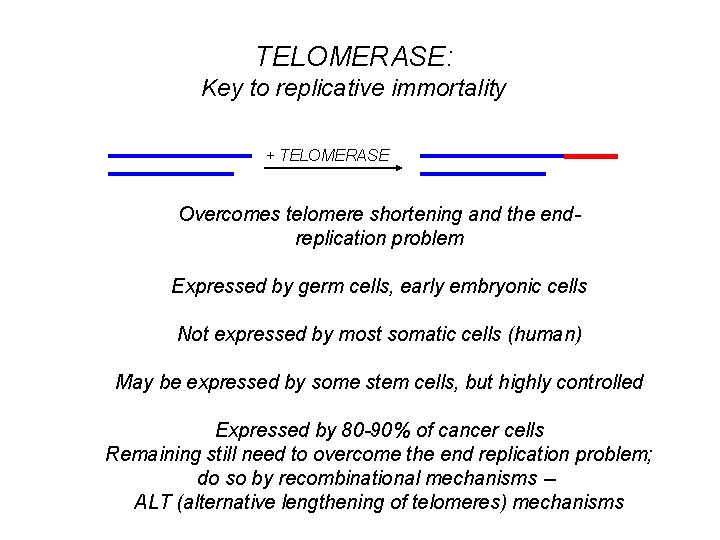 TELOMERASE:
Key to replicative immortality

+ TELOMERASE

Overcomes telomere shortening and the end-replication problem

Expressed by germ cells, early embryonic cells

Not expressed by most somatic cells (human)

May be expressed by some stem cells, but highly controlled

Expressed by 80-90% of cancer cells
Remaining still need to overcome the end replication problem; do so by recombinational mechanisms – ALT (alternative lengthening of telomeres) mechanisms